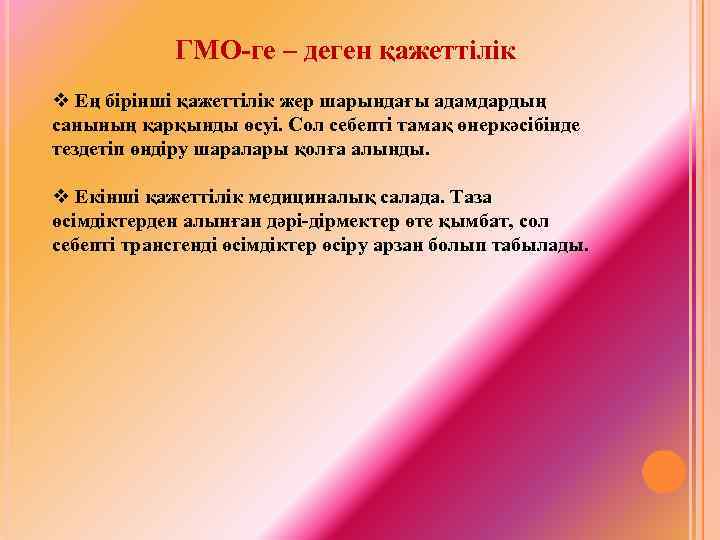 ГМО-ге – деген қажеттілік

❖ Ең бірінші қажеттілік жер шарындағы адамдардың санының қарқынды өсуі. Сол себепті тамақ өнеркәсібінде тездетіп өндіру шаралары қолға алынды.

❖ Екінші қажеттілік медициналық салада. Таза өсімдіктерден алынған дәрі-дірмектер өте қымбат, сол себепті трансгенді өсімдіктер өсіру арзан болып табылады.